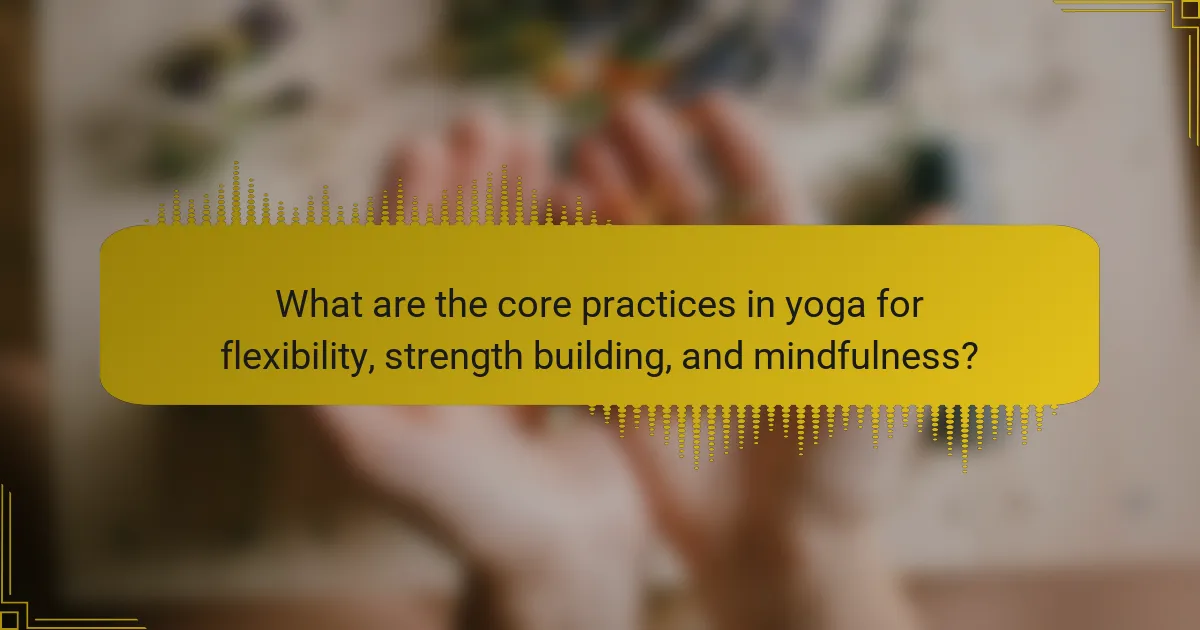 What are the core practices in yoga for flexibility, strength building, and mindfulness?